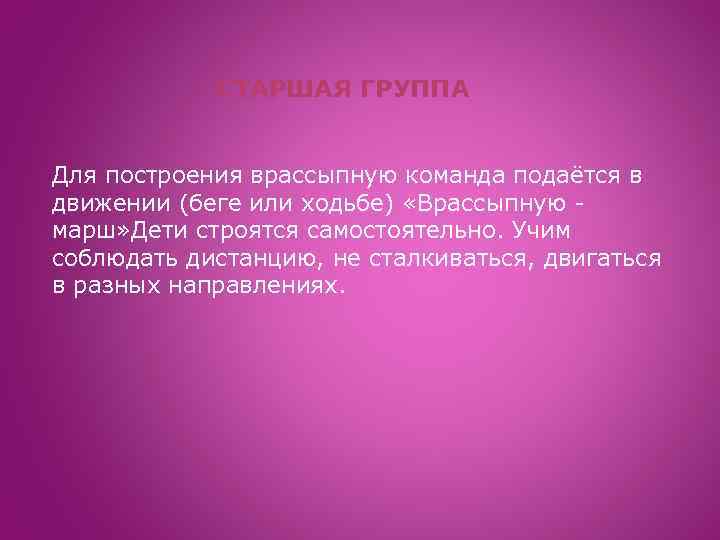 СТАРШАЯ ГРУППА

Для построения врассыпную команда подаётся в движении (беге или ходьбе) «Врассыпную - марш»Дети строятся самостоятельно. Учим соблюдать дистанцию, не сталкиваться, двигаться в разных направлениях.